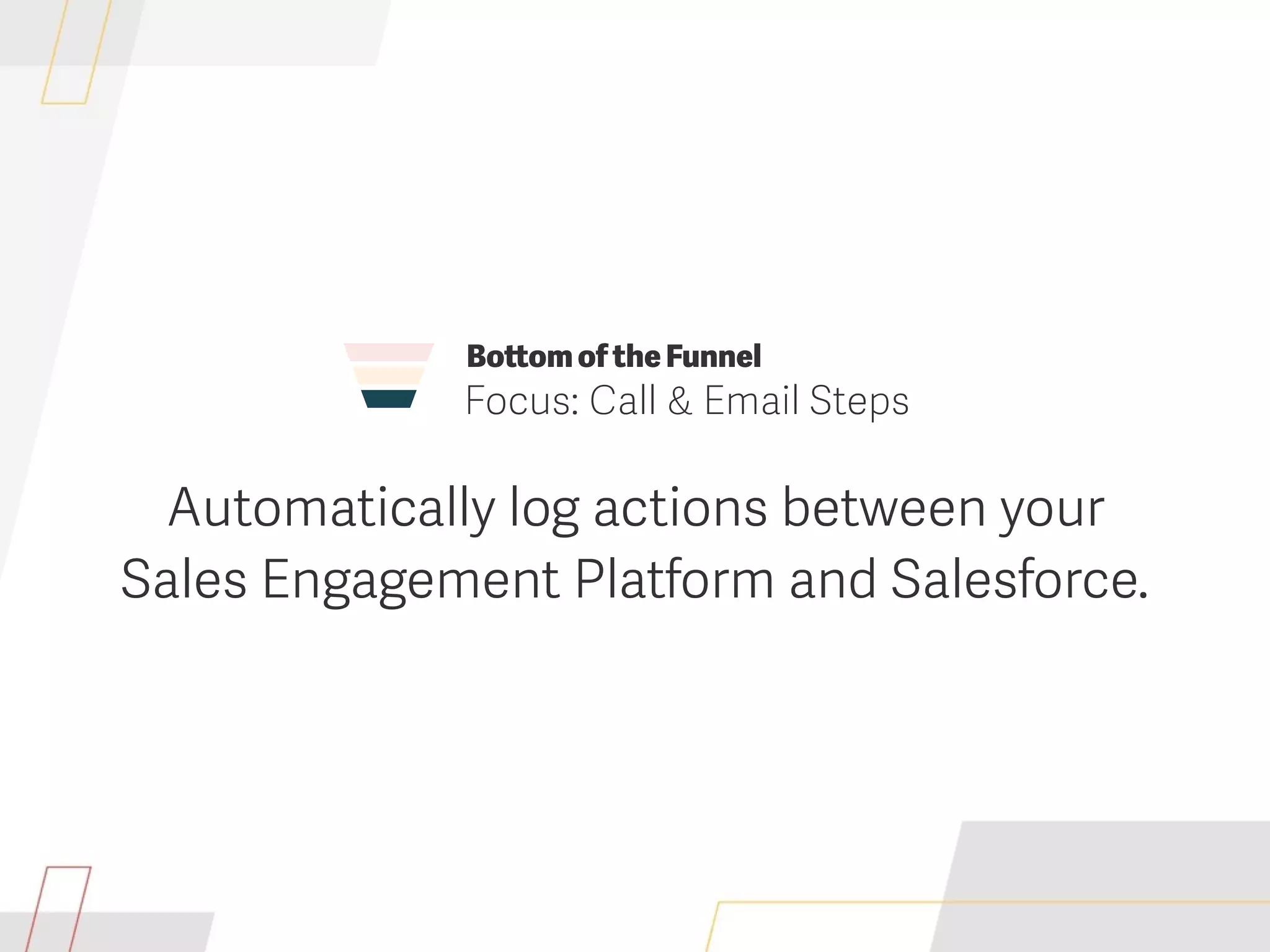 Bottom of the Funnel
Focus: Call & Email Steps

Automatically log actions between your Sales Engagement Platform and Salesforce.